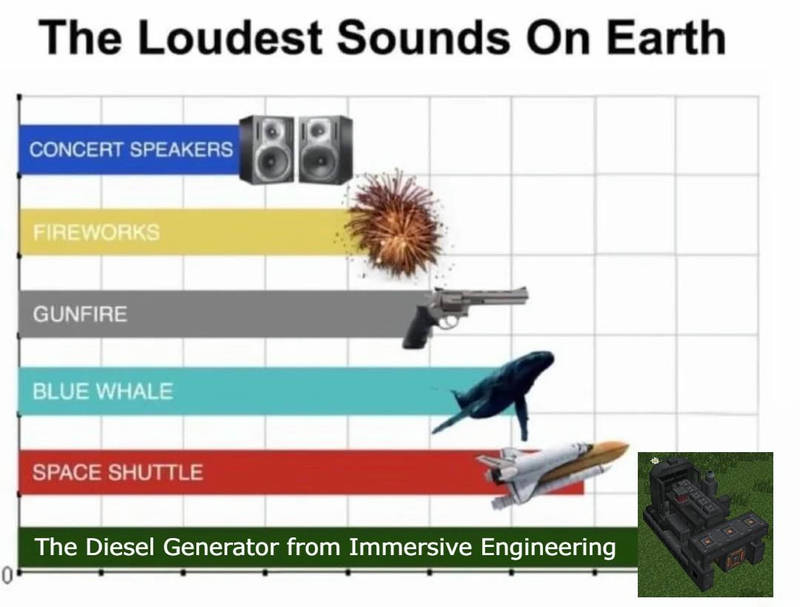 The Loudest Sounds On Earth

CONCERT SPEAKERS

FIREWORKS

GUNFIRE

BLUE WHALE

SPACE SHUTTLE

The Diesel Generator from Immersive Engineering

0